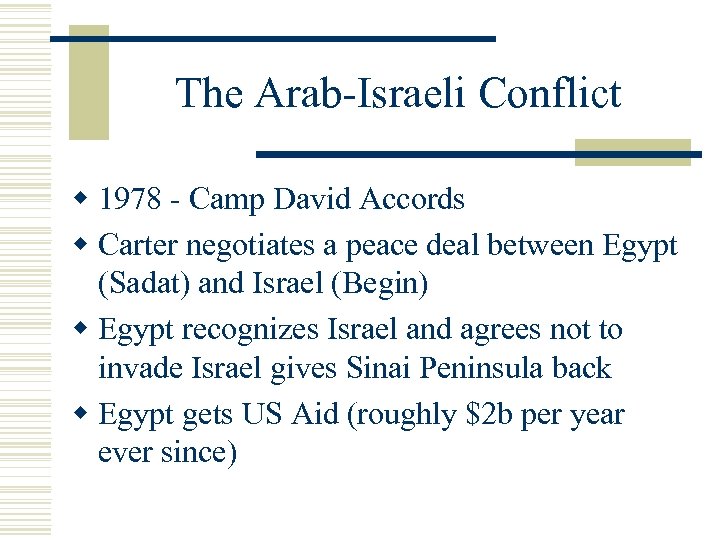 The Arab-Israeli Conflict

- 1978 - Camp David Accords
- Carter negotiates a peace deal between Egypt (Sadat) and Israel (Begin)
- Egypt recognizes Israel and agrees not to invade Israel gives Sinai Peninsula back
- Egypt gets US Aid (roughly \$2b per year ever since)